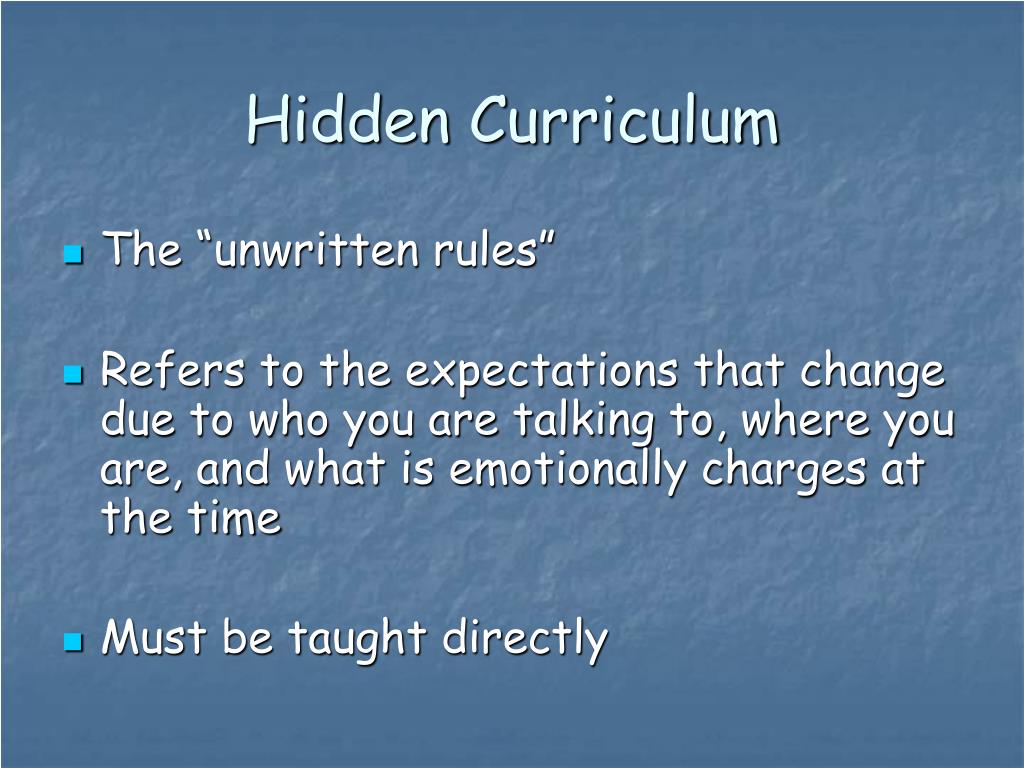 Hidden Curriculum

The “unwritten rules”

Refers to the expectations that change due to who you are talking to, where you are, and what is emotionally charges at the time

Must be taught directly